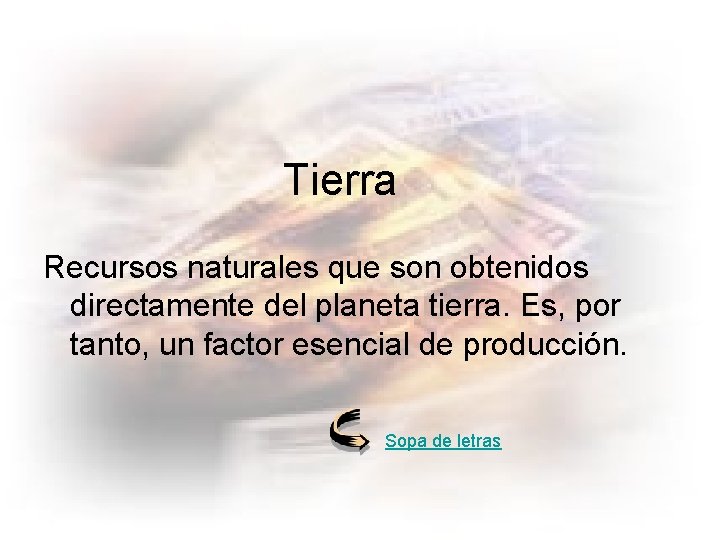 Tierra

Recursos naturales que son obtenidos directamente del planeta tierra. Es, por tanto, un factor esencial de producción.

Sopa de letras